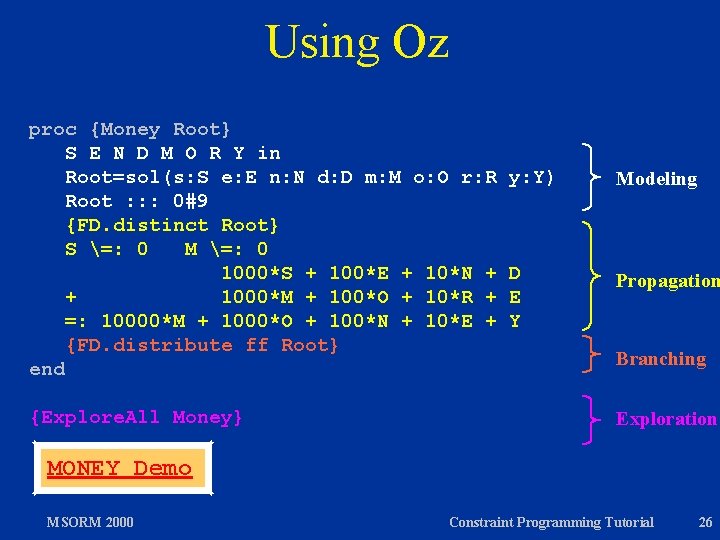 Using Oz

proc {Money Root}
S E N D M O R Y in
Root=sol(s:S e:E n:N d:D m:M o:O r:R y:Y)
Root ::: 0#9
{FD.distinct Root}
S \=: 0 M \=: 0
1000*S + 100*E + 10*N + D
+ 1000*M + 100*O + 10*R + E
=: 10000*M + 1000*O + 100*N + 10*E + Y
{FD.distribute ff Root}
end

{ExploreAll Money}

Modeling

Propagation

Branching

Exploration

MONEY Demo

MSORM 2000

Constraint Programming Tutorial

26